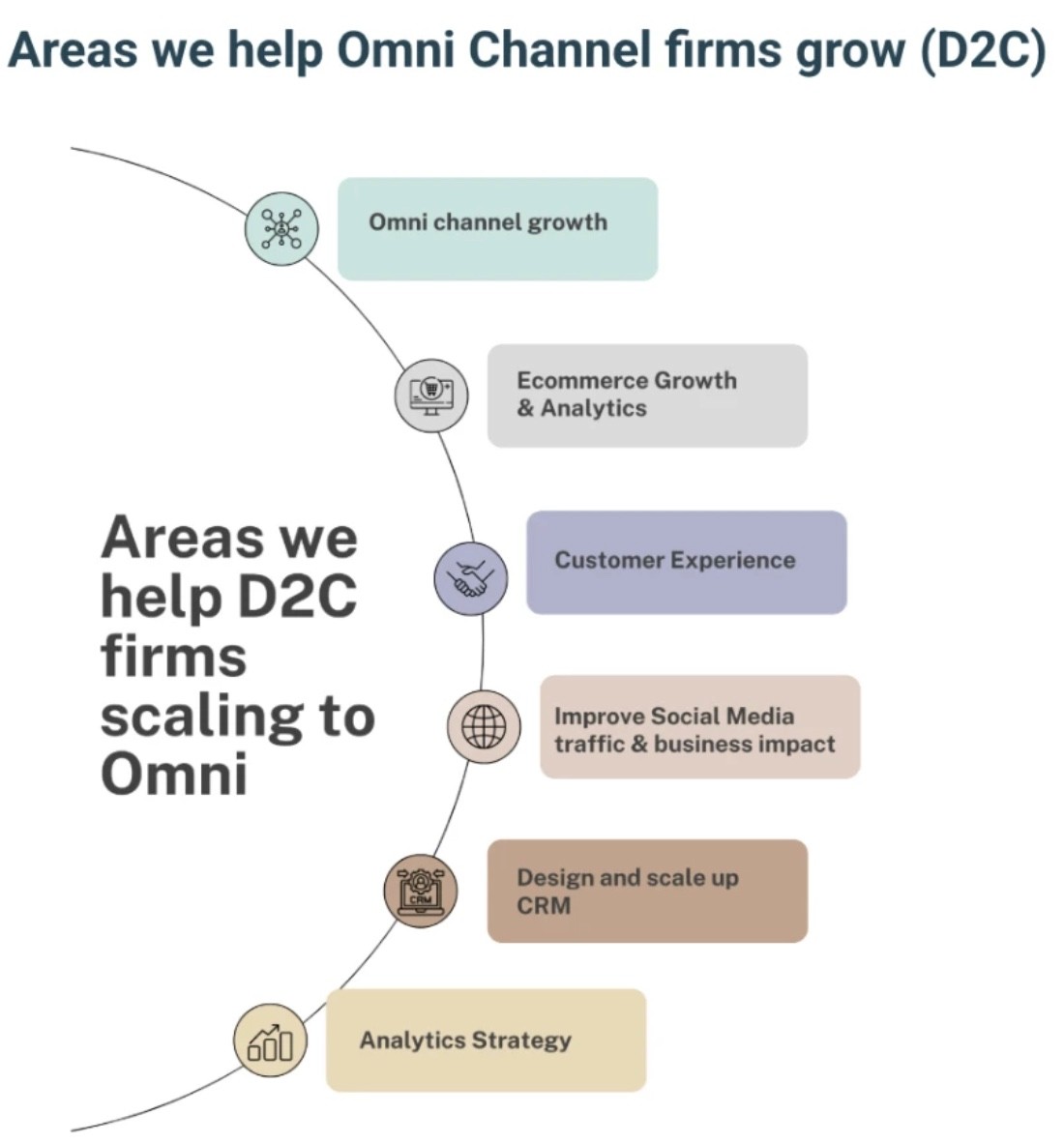 Areas we help Omni Channel firms grow (D2C)

Areas we help D2C firms scaling to Omni

Omni channel growth

Ecommerce Growth & Analytics

Customer Experience

Improve Social Media traffic & business impact

CRM

Design and scale up CRM

Analytics Strategy